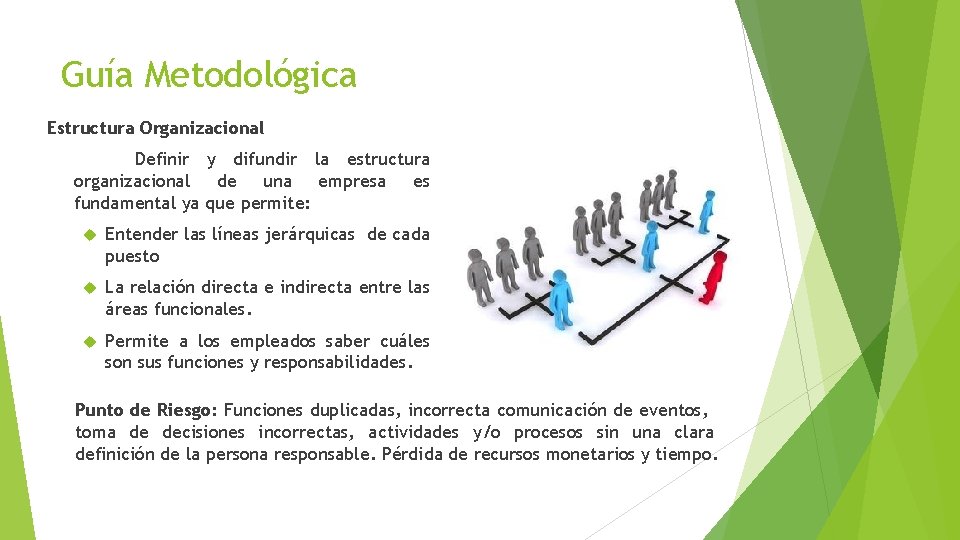 Guía Metodológica

Estructura Organizacional

Definir y difundir la estructura organizacional de una empresa es fundamental ya que permite:

Entender las líneas jerárquicas de cada puesto

La relación directa e indirecta entre las áreas funcionales.

Permite a los empleados saber cuáles son sus funciones y responsabilidades.

Punto de Riesgo: Funciones duplicadas, incorrecta comunicación de eventos, toma de decisiones incorrectas, actividades y/o procesos sin una clara definición de la persona responsable. Pérdida de recursos monetarios y tiempo.